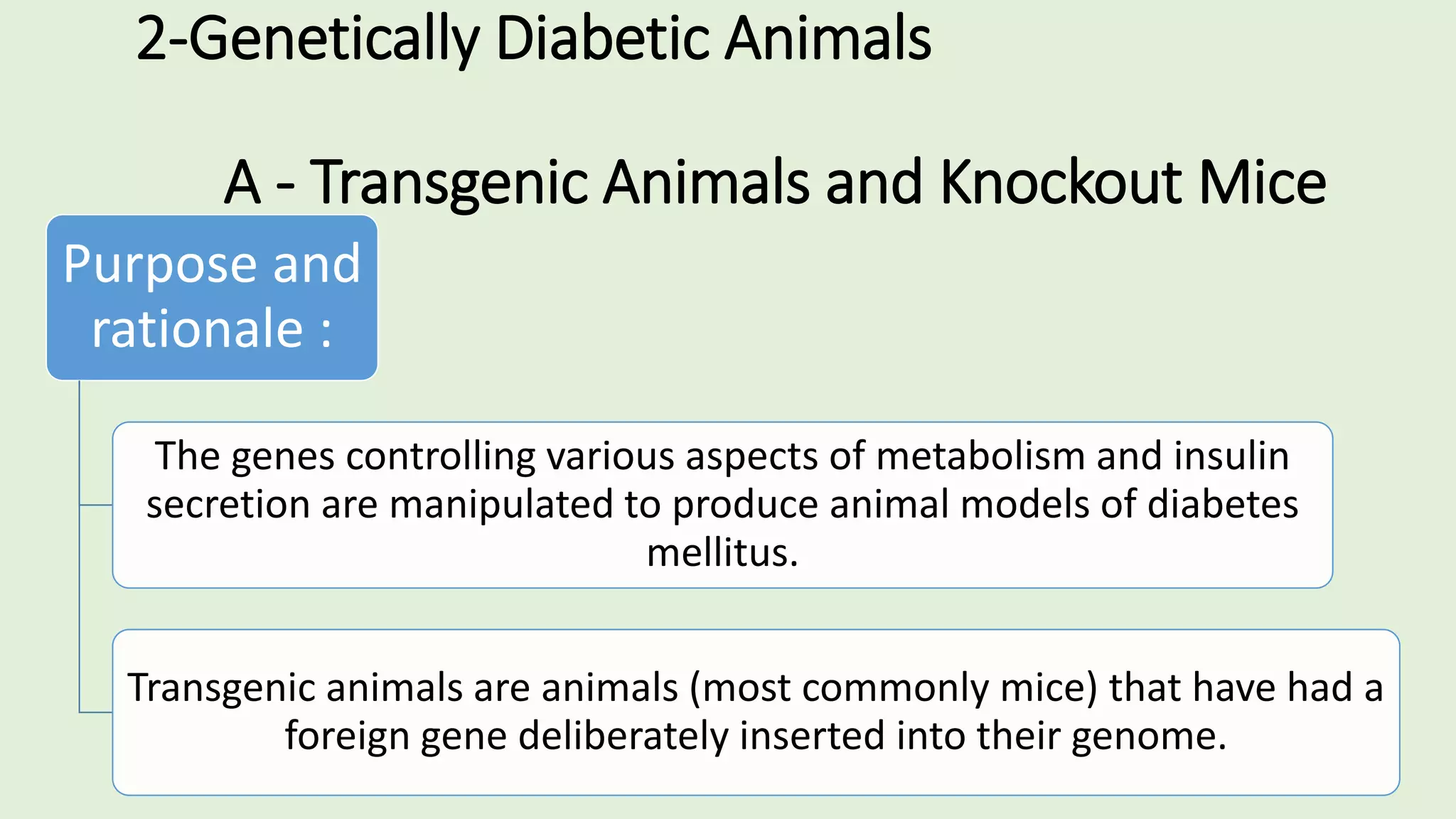 2-Genetically Diabetic Animals

A - Transgenic Animals and Knockout Mice

Purpose and rationale :

The genes controlling various aspects of metabolism and insulin secretion are manipulated to produce animal models of diabetes mellitus.

Transgenic animals are animals (most commonly mice) that have had a foreign gene deliberately inserted into their genome.